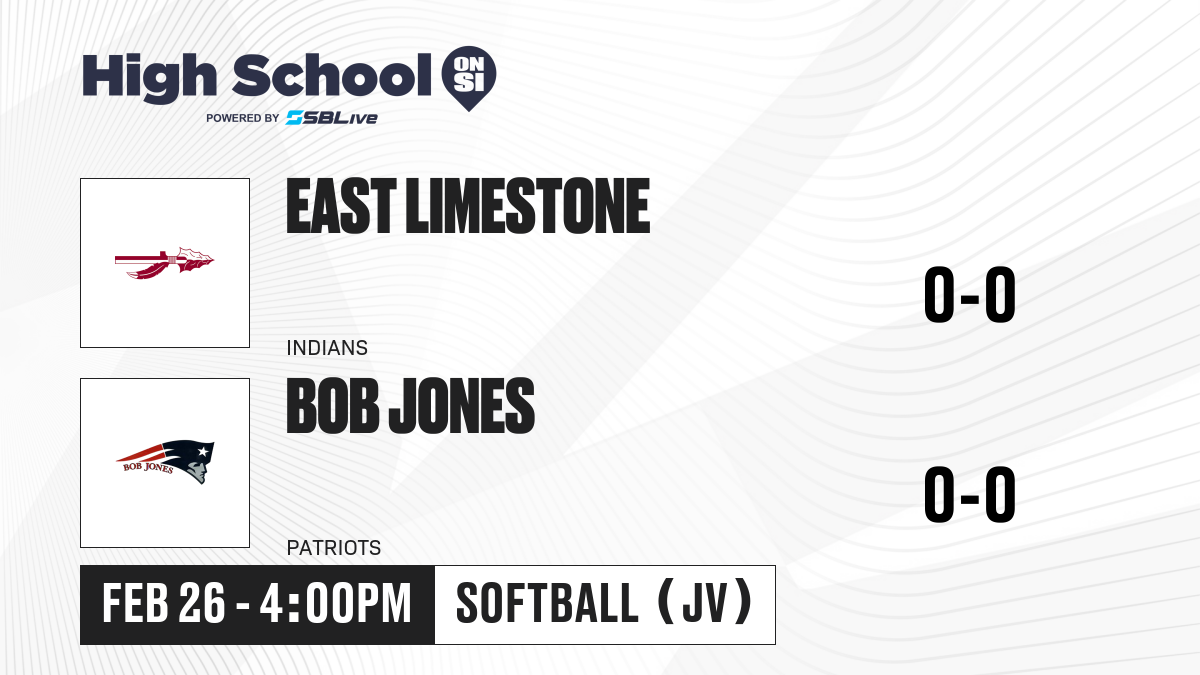 High School ON SI
POWERED BY SBLive

EAST LIMESTONE

INDIANS

0-0

BOB JONES

BOB JONES

PATRIOTS

0-0

FEB 26 - 4:00PM

SOFTBALL (JV)